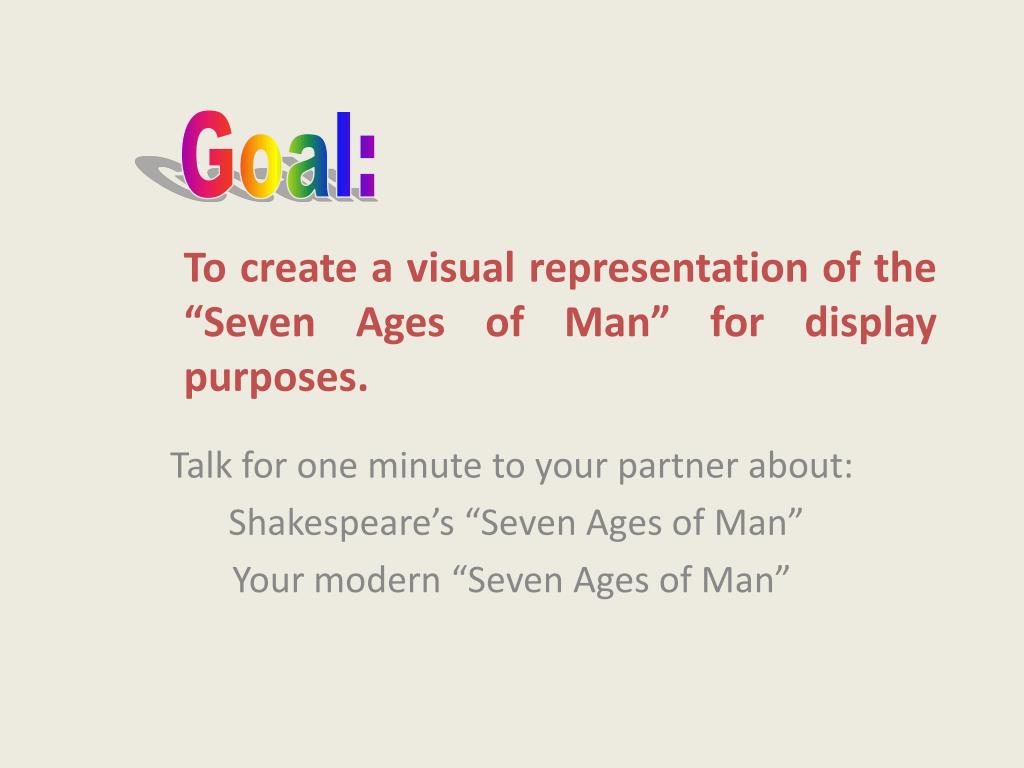 Goal:

To create a visual representation of the “Seven Ages of Man” for display purposes.

Talk for one minute to your partner about:
Shakespeare’s “Seven Ages of Man”
Your modern “Seven Ages of Man”